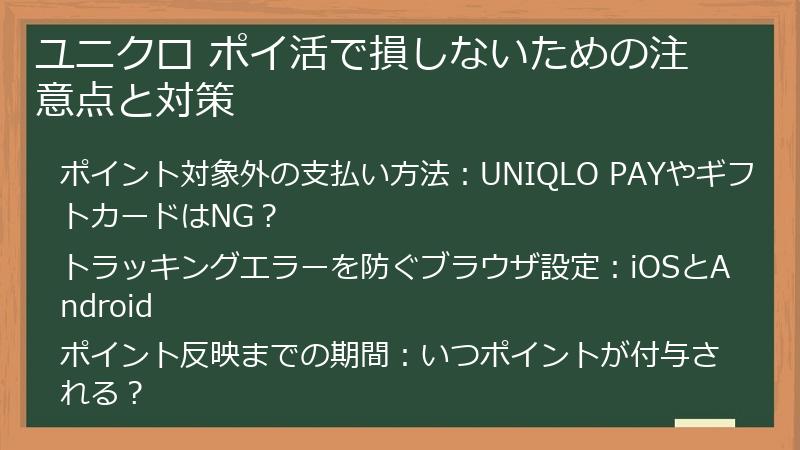 ユニクロ ポイ活で損しないための注意点と対策

ポイント対象外の支払い方法：UNIQLO PAYやギフトカードはNG？

トラッキングエラーを防ぐブラウザ設定：iOSとAndroid

ポイント反映までの期間：いつポイントが付与される？